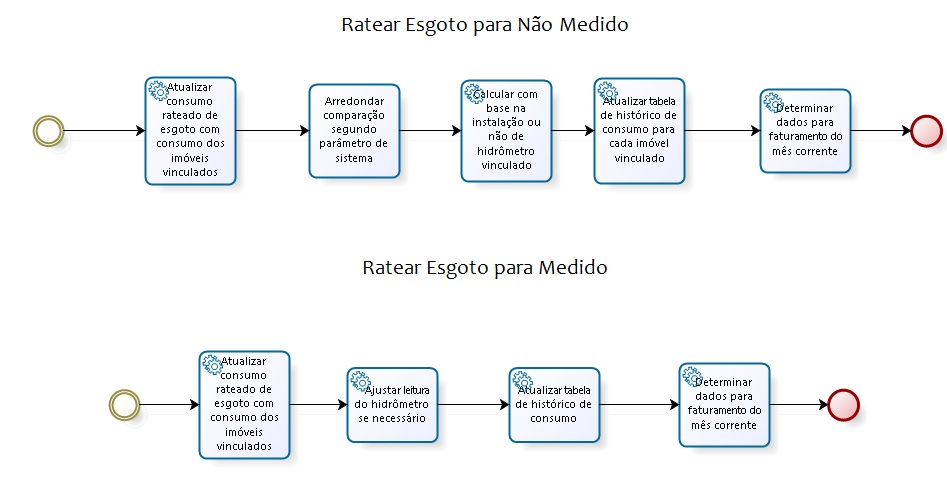 Ratear Esgoto para Não Medido

Atualizar consumo rateado de esgoto com consumo dos imóveis vinculados

Arredondar comparação segundo parâmetro de sistema

Calcular com base na instalação ou não de hidrômetro vinculado

Atualizar tabela de histórico de consumo para cada imóvel vinculado

Determinar dados para faturamento do mês corrente

Ratear Esgoto para Medido

Atualizar consumo rateado de esgoto com consumo dos imóveis vinculados

Ajustar leitura do hidrômetro se necessário

Atualizar tabela de histórico de consumo

Determinar dados para faturamento do mês corrente